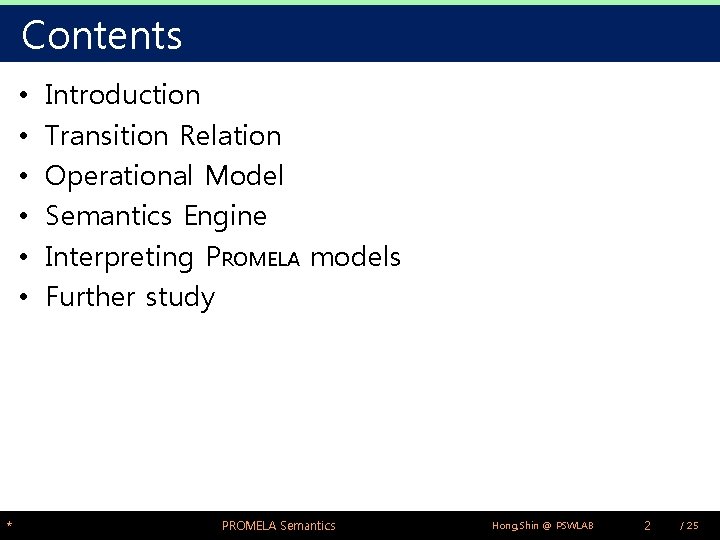 Contents

• Introduction
• Transition Relation
• Operational Model
• Semantics Engine
• Interpreting PROMELA models
• Further study

* PROMELA Semantics Hong,Shin @ PSWLAB 2 / 25